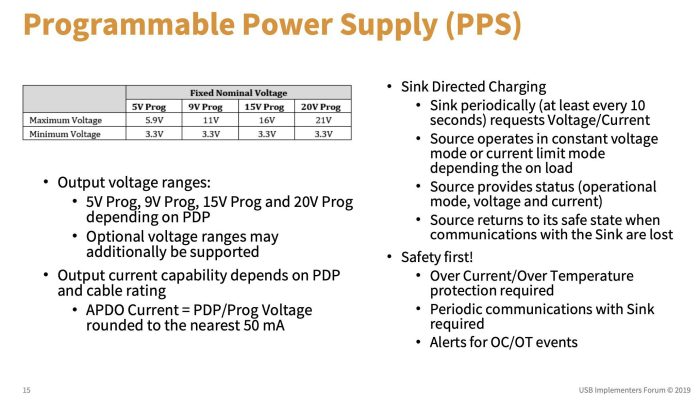 Programmable Power Supply (PPS)

| | Fixed Nominal Voltage | | | |
|---|---|---|---|---|
| | 5V Prog | 9V Prog | 15V Prog | 20V Prog |
| Maximum Voltage | 5.9V | 11V | 16V | 21V |
| Minimum Voltage | 3.3V | 3.3V | 3.3V | 3.3V |

• Output voltage ranges:
• 5V Prog, 9V Prog, 15V Prog and 20V Prog depending on PDP
• Optional voltage ranges may additionally be supported
• Output current capability depends on PDP and cable rating
• APDO Current = PDP/Prog Voltage rounded to the nearest 50 mA

• Sink Directed Charging
• Sink periodically (at least every 10 seconds) requests Voltage/Current
• Source operates in constant voltage mode or current limit mode depending the on load
• Source provides status (operational mode, voltage and current)
• Source returns to its safe state when communications with the Sink are lost
• Safety first!
• Over Current/Over Temperature protection required
• Periodic communications with Sink required
• Alerts for OC/OT events

15

USB Implementers Forum © 2019